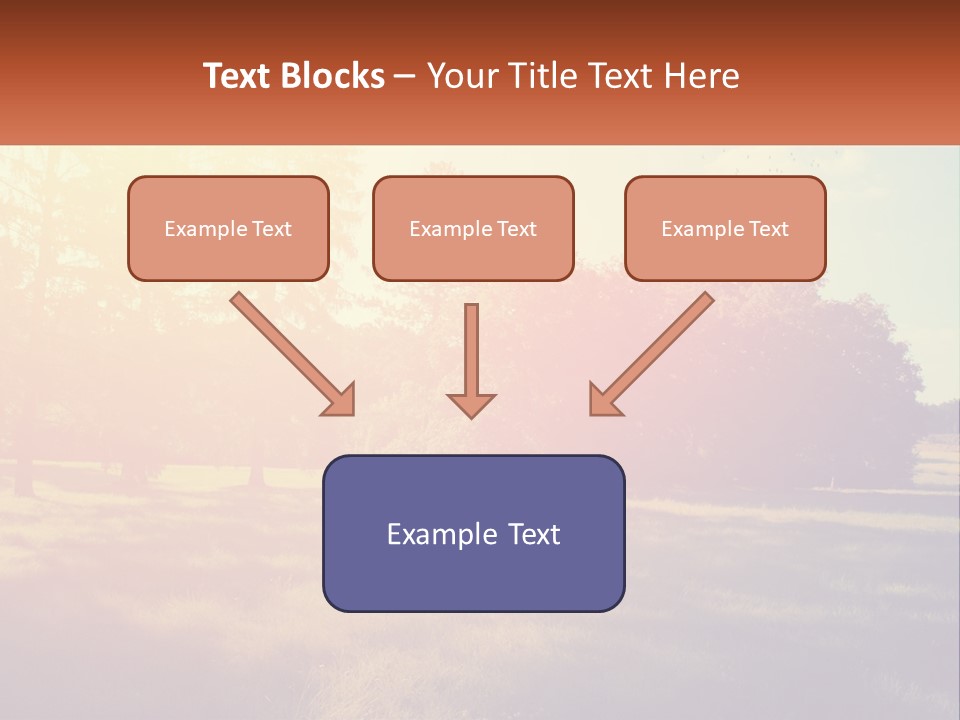 Text Blocks – Your Title Text Here

Example Text

Example Text

Example Text

Example Text